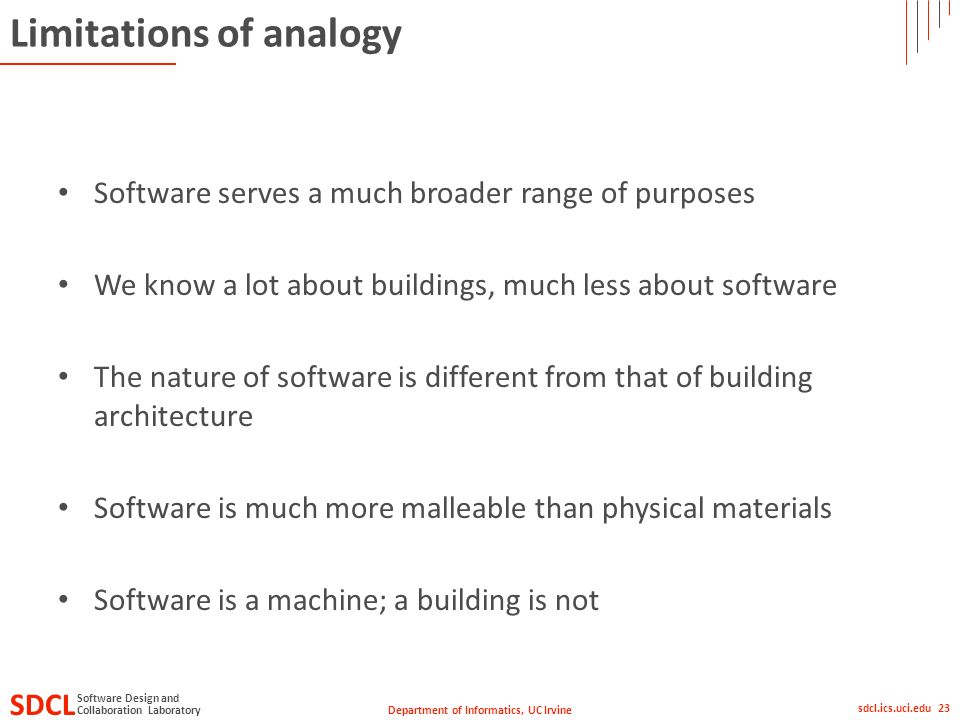 Limitations of analogy

• Software serves a much broader range of purposes

• We know a lot about buildings, much less about software

• The nature of software is different from that of building architecture

• Software is much more malleable than physical materials

• Software is a machine; a building is not

SDCL Software Design and Collaboration Laboratory

Department of Informatics, UC Irvine

sdcl.ics.uci.edu 23